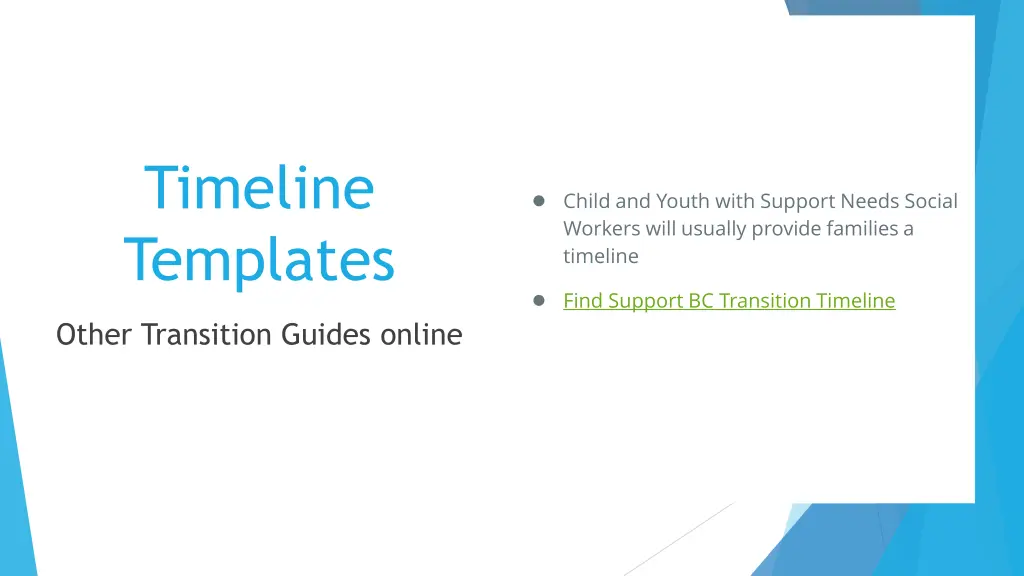 Timeline Templates

Other Transition Guides online

● Child and Youth with Support Needs Social Workers will usually provide families a timeline

● Find Support BC Transition Timeline